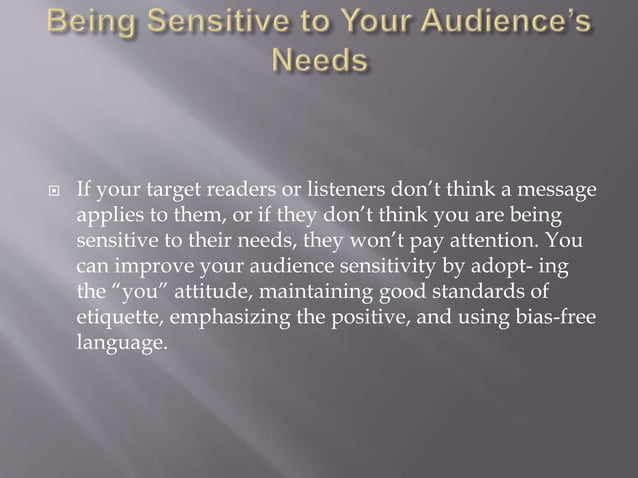 Being Sensitive to Your Audience's Needs

If your target readers or listeners don't think a message applies to them, or if they don't think you are being sensitive to their needs, they won't pay attention. You can improve your audience sensitivity by adopt- ing the "you" attitude, maintaining good standards of etiquette, emphasizing the positive, and using bias-free language.